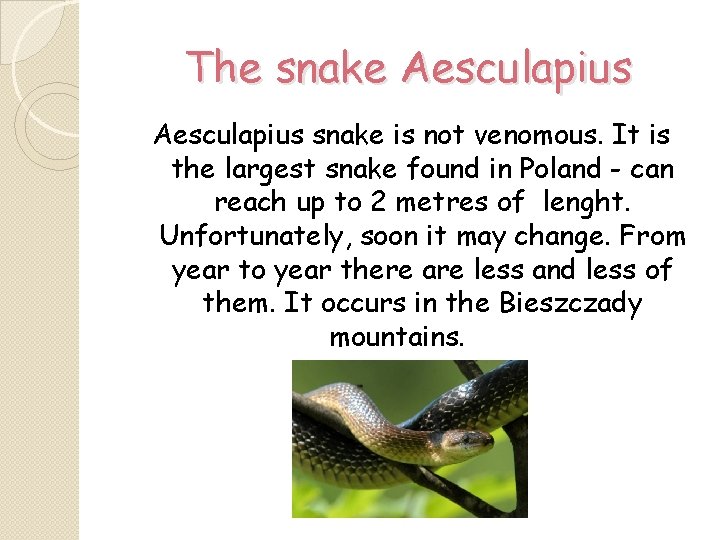 The snake Aesculapius

Aesculapius snake is not venomous. It is the largest snake found in Poland - can reach up to 2 metres of lenght. Unfortunately, soon it may change. From year to year there are less and less of them. It occurs in the Bieszczady mountains.